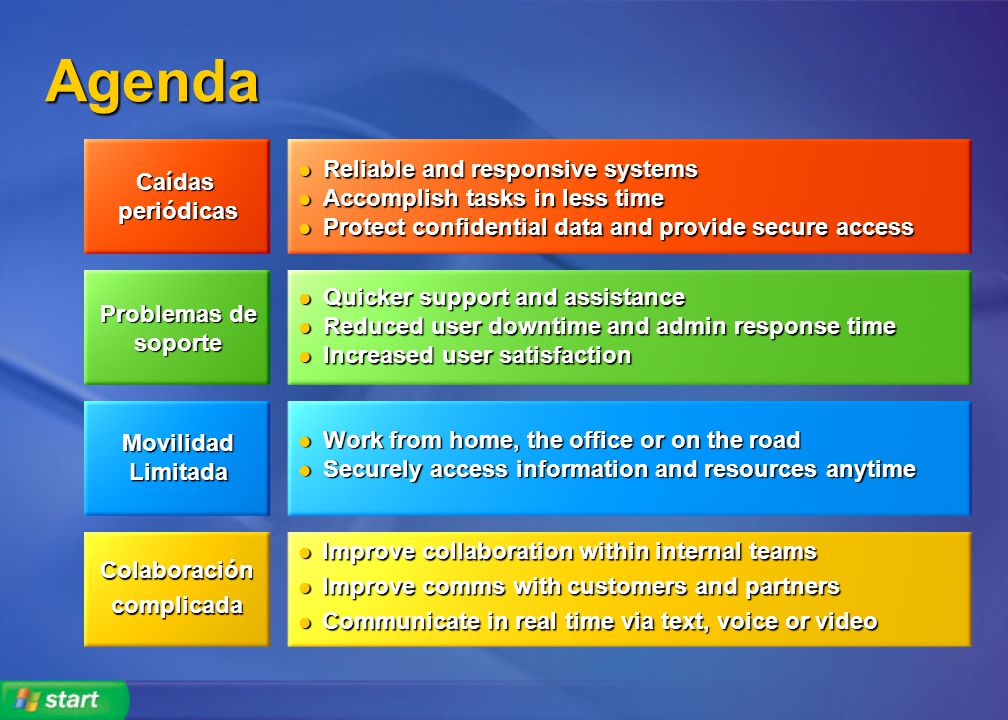 Agenda

Caídas periódicas

- Reliable and responsive systems
- Accomplish tasks in less time
- Protect confidential data and provide secure access

Problemas de soporte

- Quicker support and assistance
- Reduced user downtime and admin response time
- Increased user satisfaction

Movilidad Limitada

- Work from home, the office or on the road
- Securely access information and resources anytime

Colaboración complicada

- Improve collaboration within internal teams
- Improve comms with customers and partners
- Communicate in real time via text, voice or video

start